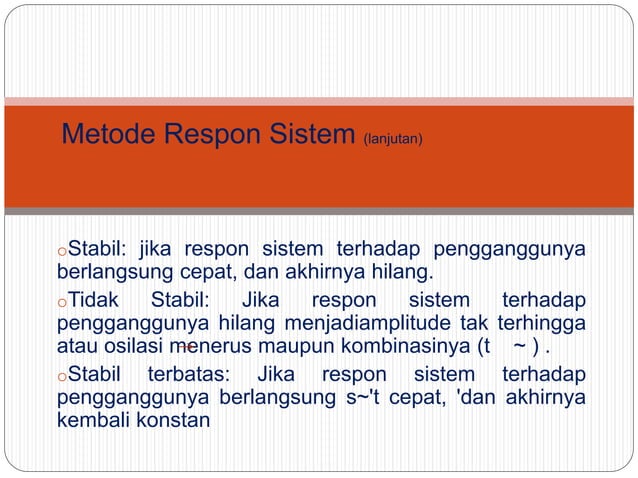 Metode Respon Sistem (lanjutan)

oStabil: jika respon sistem terhadap pengganggunya berlangsung cepat, dan akhirnya hilang.

oTidak Stabil: Jika respon sistem terhadap pengganggunya hilang menjadiamplitude tak terhingga atau osilasi menerus maupun kombinasinya (t ~ ) .

oStabil terbatas: Jika respon sistem terhadap pengganggunya berlangsung s~'t cepat, 'dan akhirnya kembali konstan